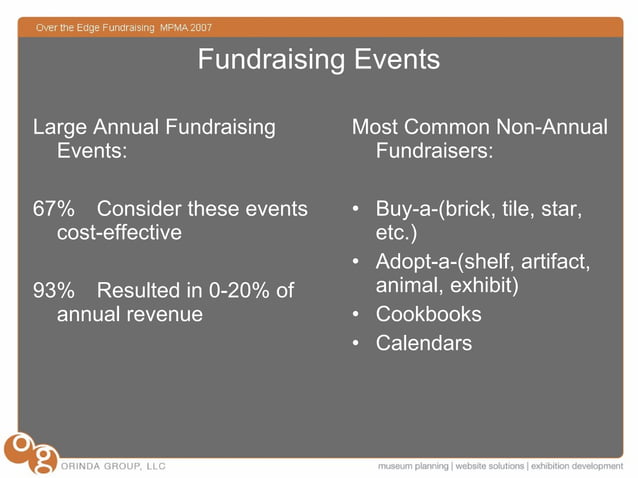 Over the Edge Fundraising MPMA 2007

Fundraising Events

Large Annual Fundraising Events:

67% Consider these events cost-effective

93% Resulted in 0-20% of annual revenue

Most Common Non-Annual Fundraisers:

• Buy-a-(brick, tile, star, etc.)
• Adopt-a-(shelf, artifact, animal, exhibit)
• Cookbooks
• Calendars

og

ORINDA GROUP, LLC

museum planning | website solutions | exhibition development